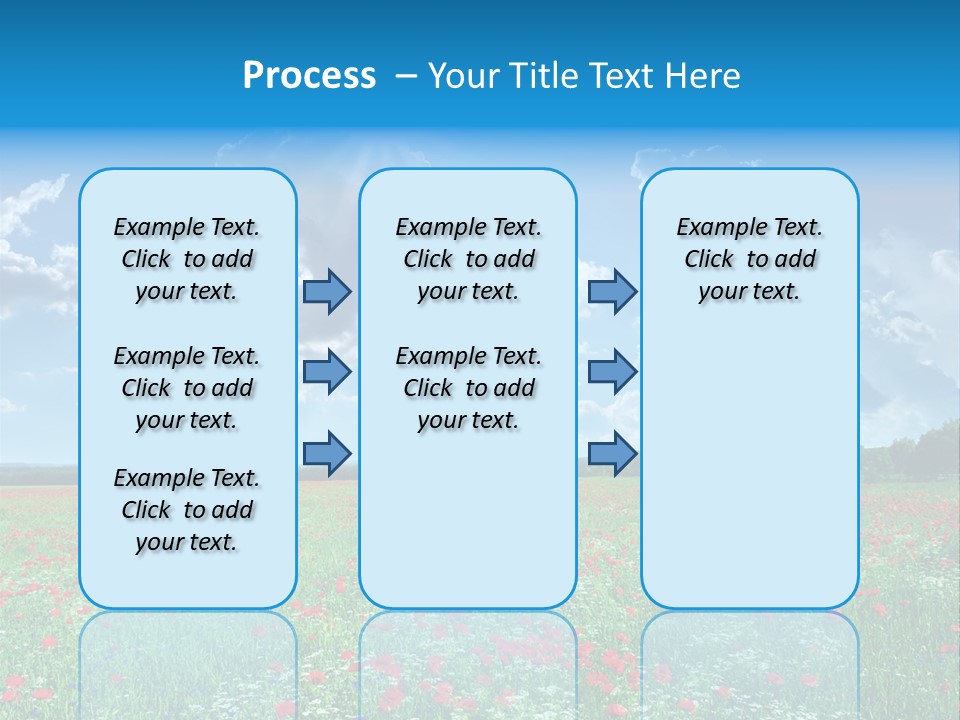 Process – Your Title Text Here

Example Text. Click to add your text.

Example Text. Click to add your text.

Example Text. Click to add your text.

Example Text. Click to add your text.

Example Text. Click to add your text.

Example Text. Click to add your text.